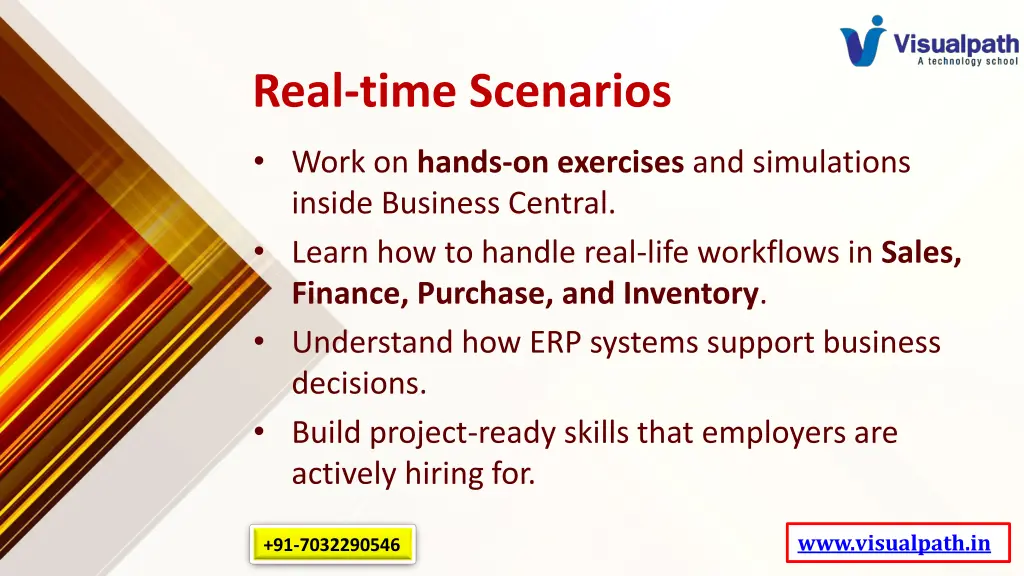 Visualpath
A technology school

Real-time Scenarios

• Work on hands-on exercises and simulations inside Business Central.
• Learn how to handle real-life workflows in Sales, Finance, Purchase, and Inventory.
• Understand how ERP systems support business decisions.
• Build project-ready skills that employers are actively hiring for.

+91-7032290546

www.visualpath.in